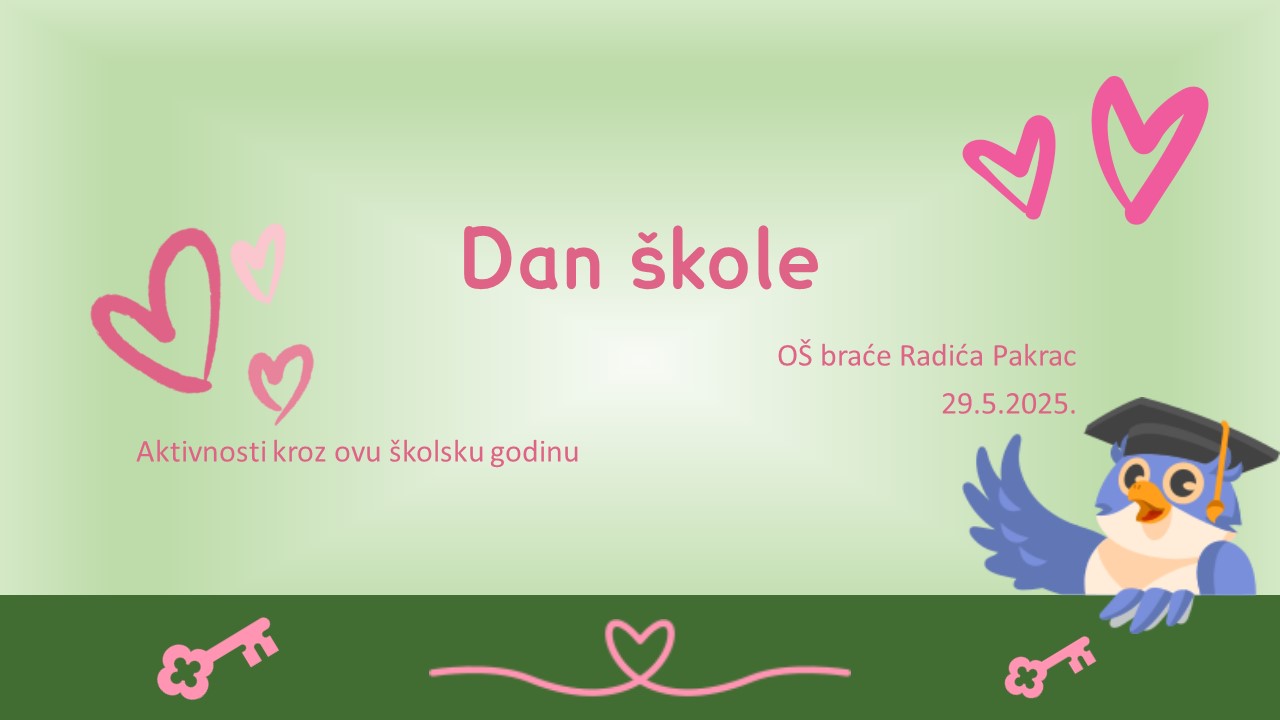 Dan škole

OŠ braće Radića Pakrac
29.5.2025.

Aktivnosti kroz ovu školsku godinu